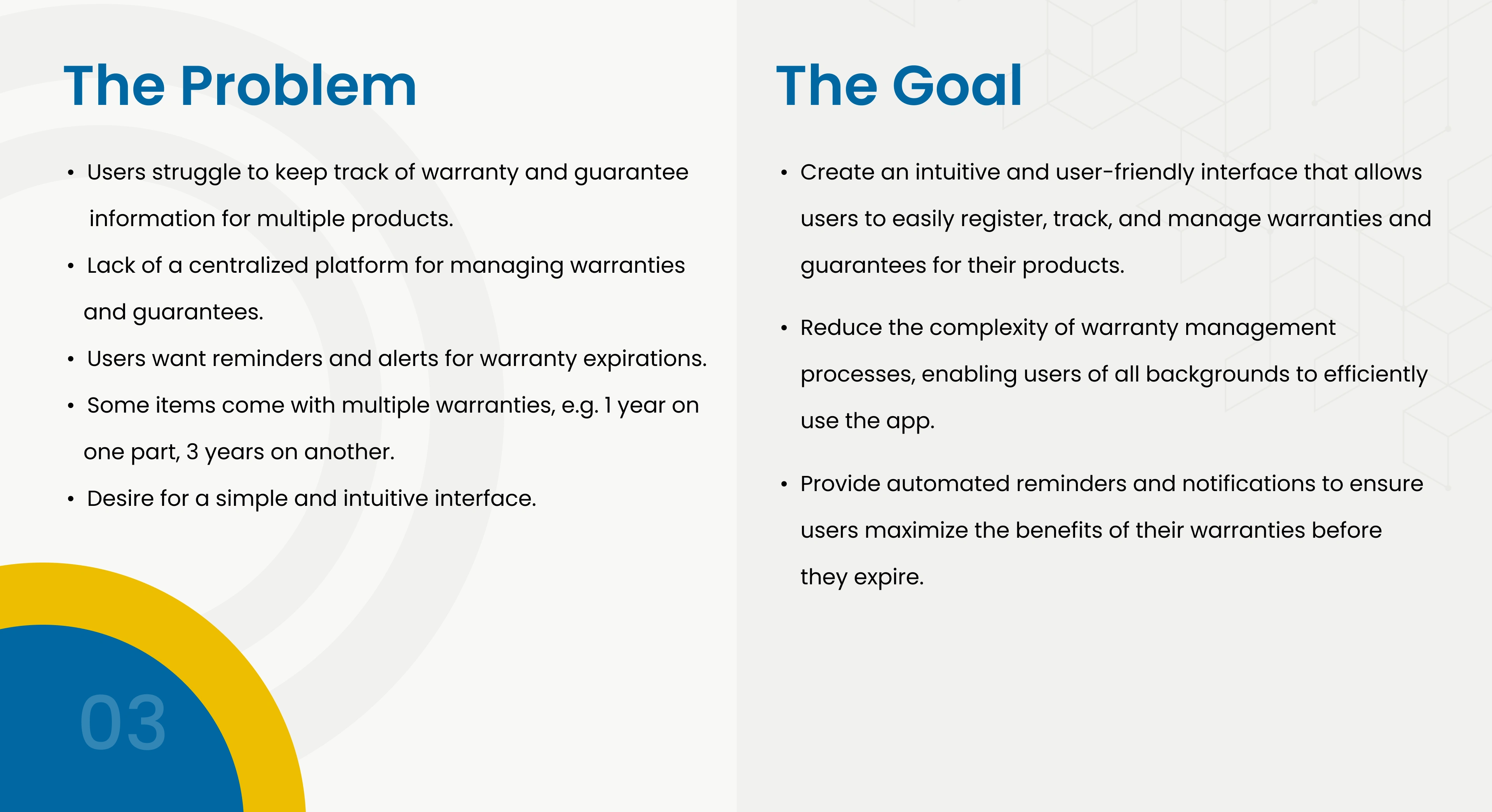 The Problem

• Users struggle to keep track of warranty and guarantee information for multiple products.
• Lack of a centralized platform for managing warranties and guarantees.
• Users want reminders and alerts for warranty expirations.
• Some items come with multiple warranties, e.g. 1 year on one part, 3 years on another.
• Desire for a simple and intuitive interface.

03

The Goal

• Create an intuitive and user-friendly interface that allows users to easily register, track, and manage warranties and guarantees for their products.

• Reduce the complexity of warranty management processes, enabling users of all backgrounds to efficiently use the app.

• Provide automated reminders and notifications to ensure users maximize the benefits of their warranties before they expire.